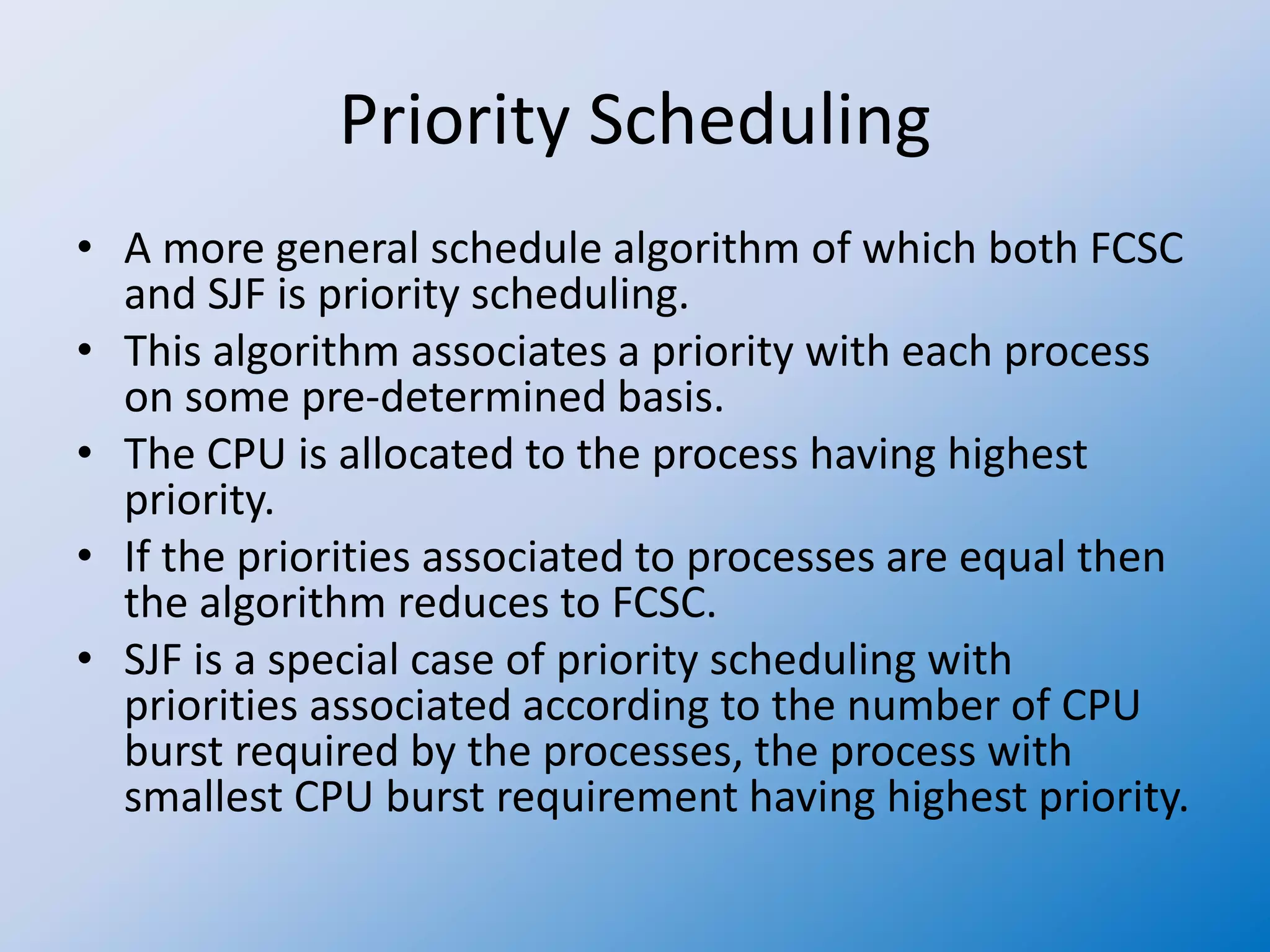 Priority Scheduling

• A more general schedule algorithm of which both FCSC and SJF is priority scheduling.
• This algorithm associates a priority with each process on some pre-determined basis.
• The CPU is allocated to the process having highest priority.
• If the priorities associated to processes are equal then the algorithm reduces to FCSC.
• SJF is a special case of priority scheduling with priorities associated according to the number of CPU burst required by the processes, the process with smallest CPU burst requirement having highest priority.